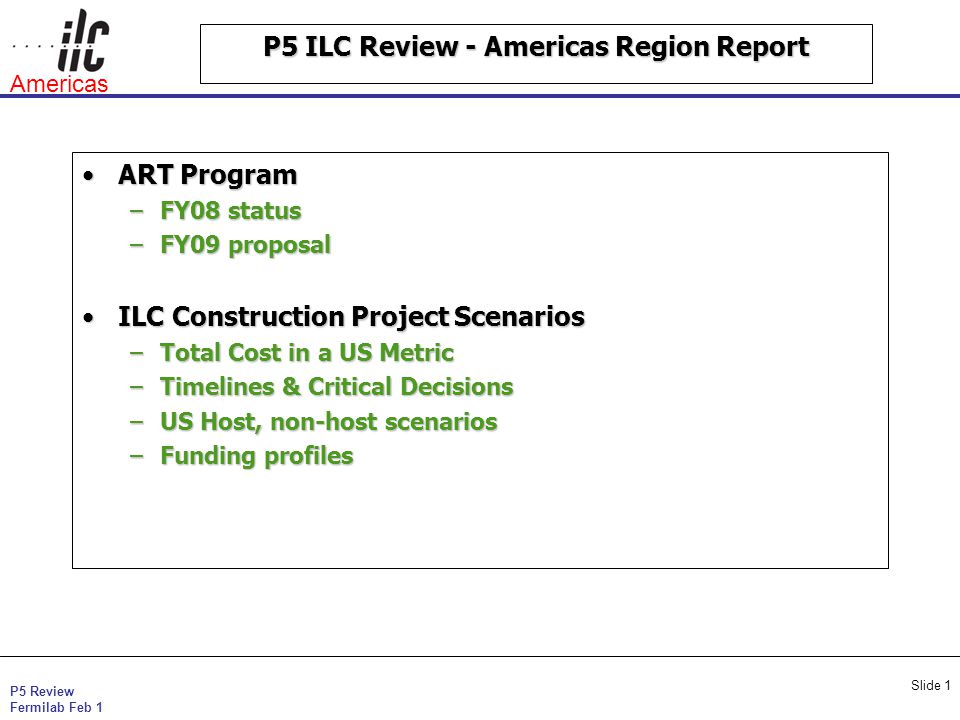 ilc
Americas

P5 ILC Review - Americas Region Report

• ART Program
– FY08 status
– FY09 proposal

• ILC Construction Project Scenarios
– Total Cost in a US Metric
– Timelines & Critical Decisions
– US Host, non-host scenarios
– Funding profiles

P5 Review
Fermilab Feb 1

Slide 1